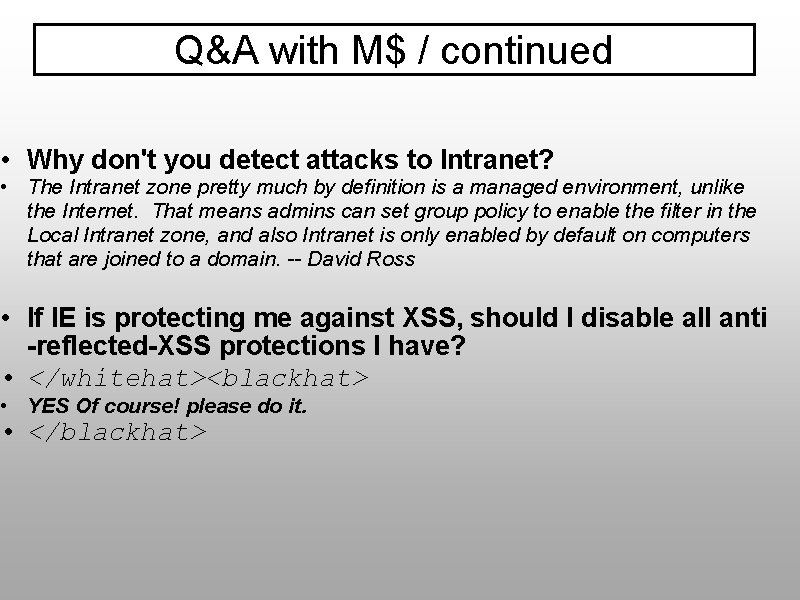 Q&A with M$ / continued

• Why don't you detect attacks to Intranet?
• The Intranet zone pretty much by definition is a managed environment, unlike the Internet. That means admins can set group policy to enable the filter in the Local Intranet zone, and also Intranet is only enabled by default on computers that are joined to a domain. -- David Ross

• If IE is protecting me against XSS, should I disable all anti -reflected-XSS protections I have?
• </whitehat><blackhat>
• YES Of course! please do it.
• </blackhat>